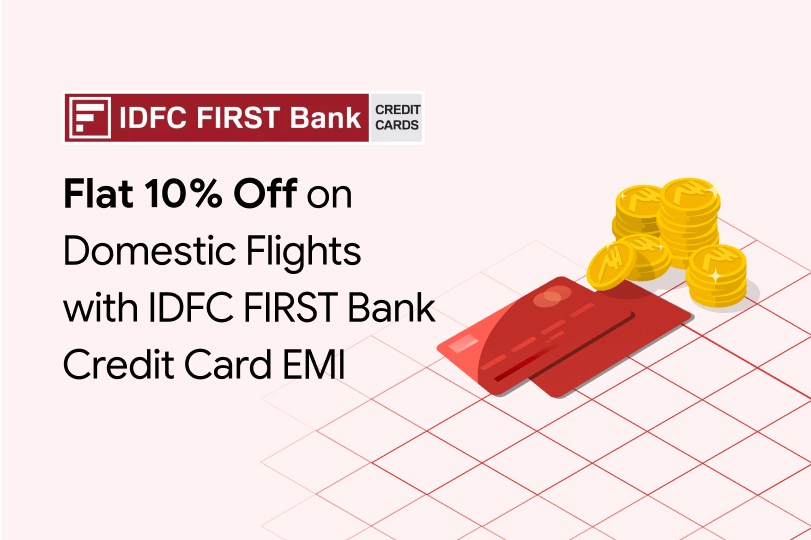 IDFC FIRST Bank CREDIT CARDS

Flat 10% Off on Domestic Flights with IDFC FIRST Bank Credit Card EMI